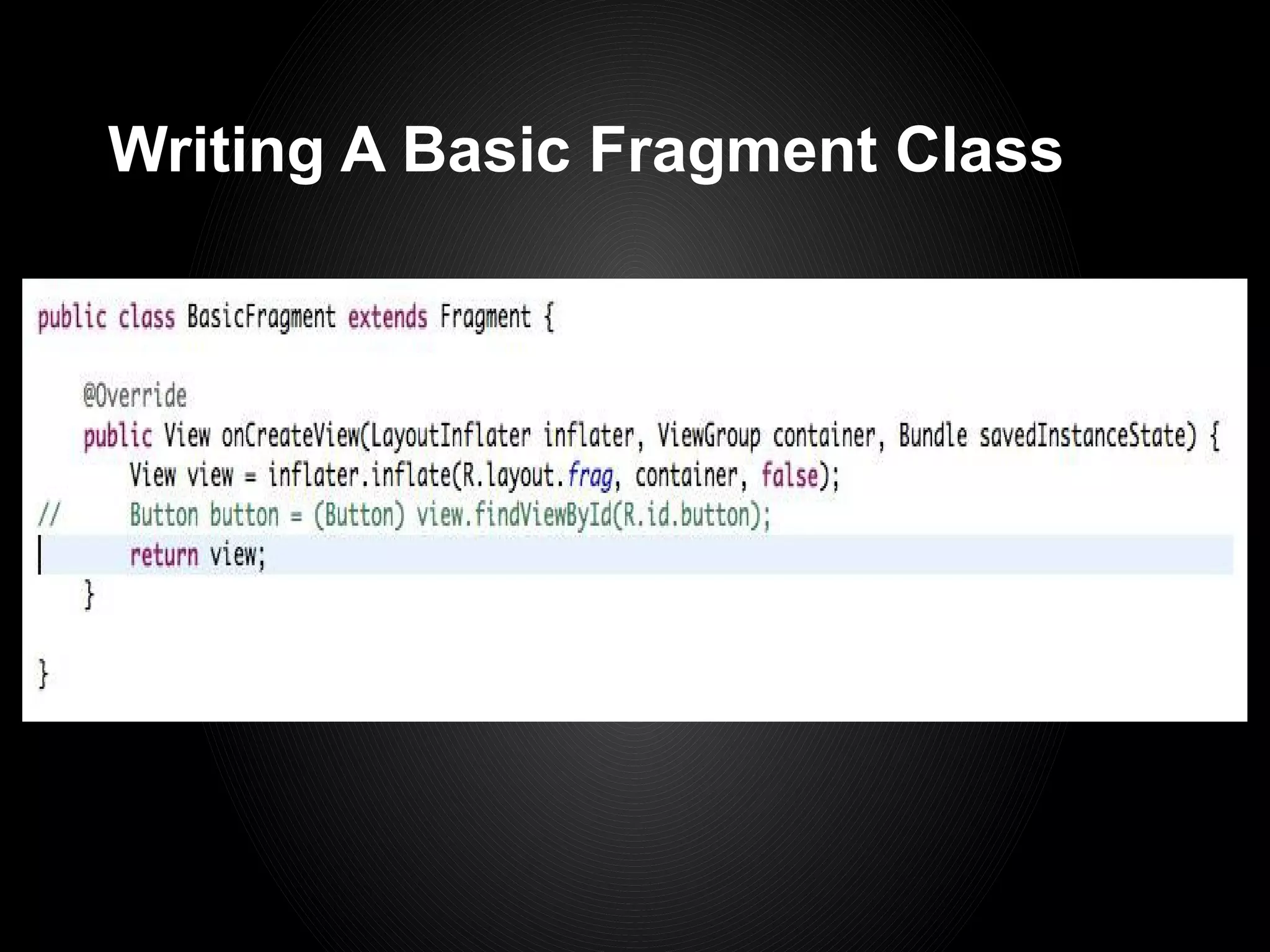 Writing A Basic Fragment Class

public class BasicFragment extends Fragment {

    @Override
    public View onCreateView(LayoutInflater inflater, ViewGroup container, Bundle savedInstanceState) {
        View view = inflater.inflate(R.layout.frag, container, false);
//        Button button = (Button) view.findViewById(R.id.button);
        return view;
    }

}